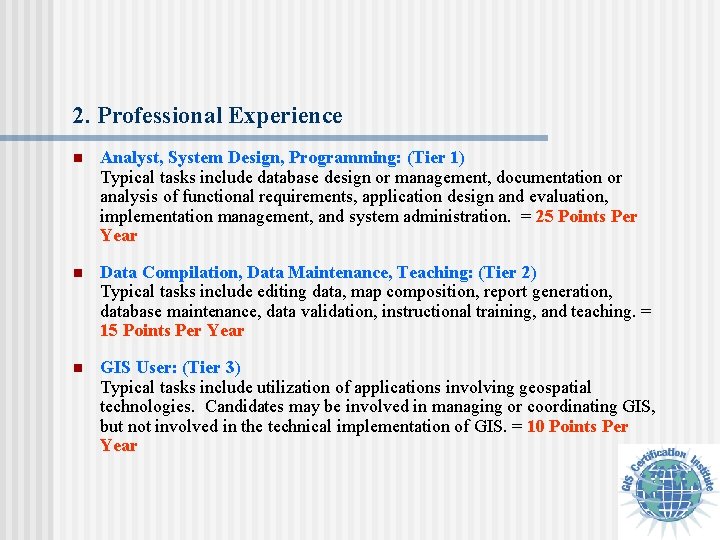 2. Professional Experience

Analyst, System Design, Programming: (Tier 1)
Typical tasks include database design or management, documentation or analysis of functional requirements, application design and evaluation, implementation management, and system administration. = 25 Points Per Year

Data Compilation, Data Maintenance, Teaching: (Tier 2)
Typical tasks include editing data, map composition, report generation, database maintenance, data validation, instructional training, and teaching. = 15 Points Per Year

GIS User: (Tier 3)
Typical tasks include utilization of applications involving geospatial technologies. Candidates may be involved in managing or coordinating GIS, but not involved in the technical implementation of GIS. = 10 Points Per Year

GIS Certification Institute